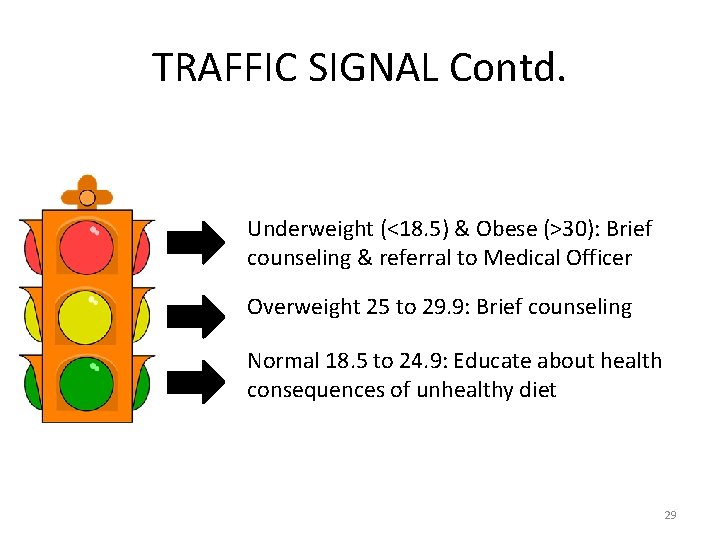 TRAFFIC SIGNAL Contd.

Underweight (<18.5) & Obese (>30): Brief counseling & referral to Medical Officer

Overweight 25 to 29.9: Brief counseling

Normal 18.5 to 24.9: Educate about health consequences of unhealthy diet

29